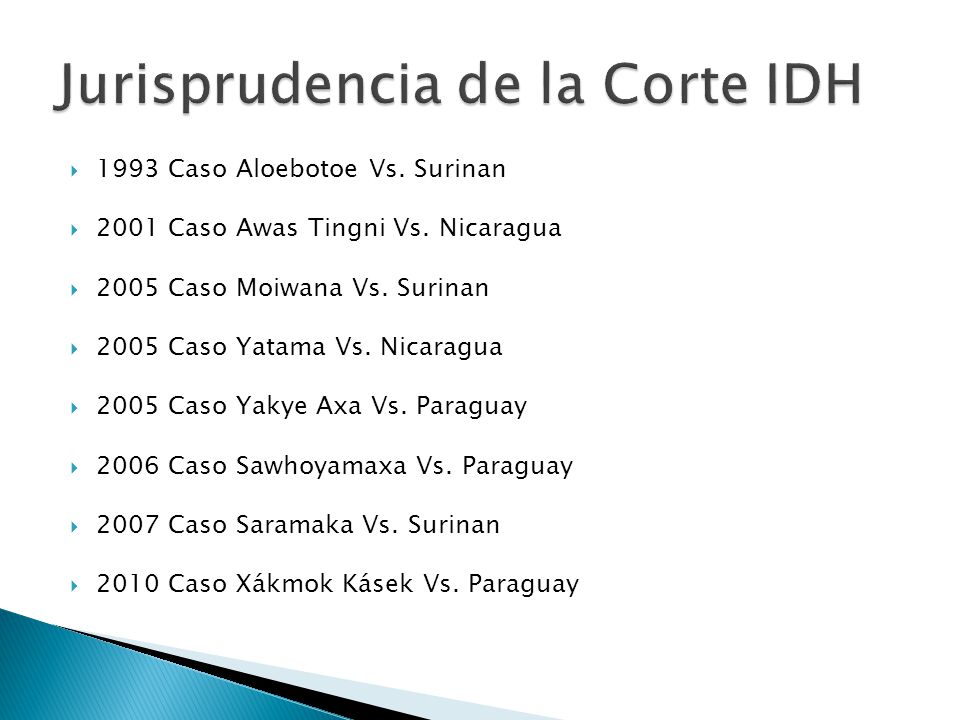 Jurisprudencia de la Corte IDH

1993 Caso Aloebotoe Vs. Surinan

2001 Caso Awas Tingni Vs. Nicaragua

2005 Caso Moiwana Vs. Surinan

2005 Caso Yatama Vs. Nicaragua

2005 Caso Yakye Axa Vs. Paraguay

2006 Caso Sawhoyamaxa Vs. Paraguay

2007 Caso Saramaka Vs. Surinan

2010 Caso Xákmok Kásek Vs. Paraguay